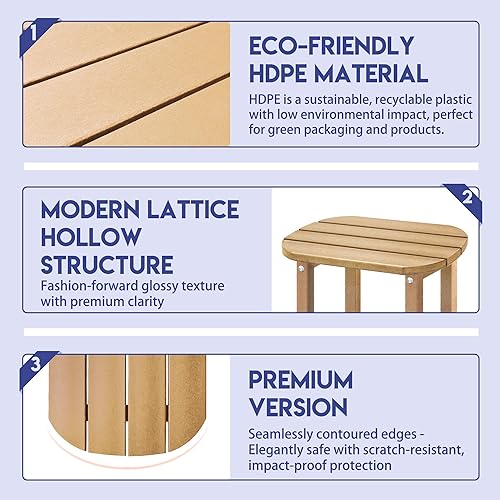 1

ECO-FRIENDLY HDPE MATERIAL

HDPE is a sustainable, recyclable plastic with low environmental impact, perfect for green packaging and products.

2

MODERN LATTICE HOLLOW STRUCTURE

Fashion-forward glossy texture with premium clarity

3

PREMIUM VERSION

Seamlessly contoured edges - Elegantly safe with scratch-resistant, impact-proof protection